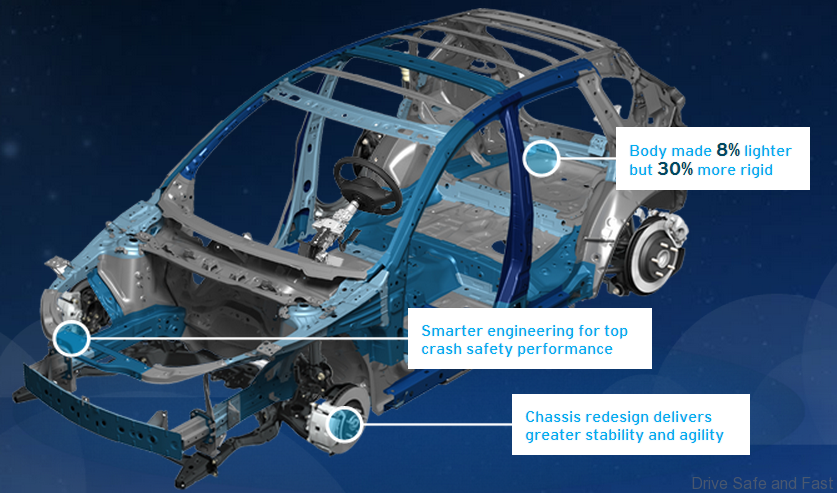 Body made 8% lighter but 30% more rigid

Smarter engineering for top crash safety performance

Chassis redesign delivers greater stability and agility

Drive Safe and Fast